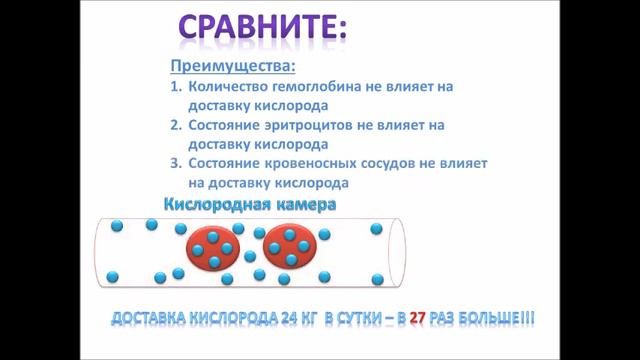 СРАВНИТЕ:

Преимущества:

1. Количество гемоглобина не влияет на доставку кислорода
2. Состояние эритроцитов не влияет на доставку кислорода
3. Состояние кровеносных сосудов не влияет на доставку кислорода

Кислородная камера

ДОСТАВКА КИСЛОРОДА 24 КГ В СУТКИ – В 27 РАЗ БОЛЬШЕ!!!